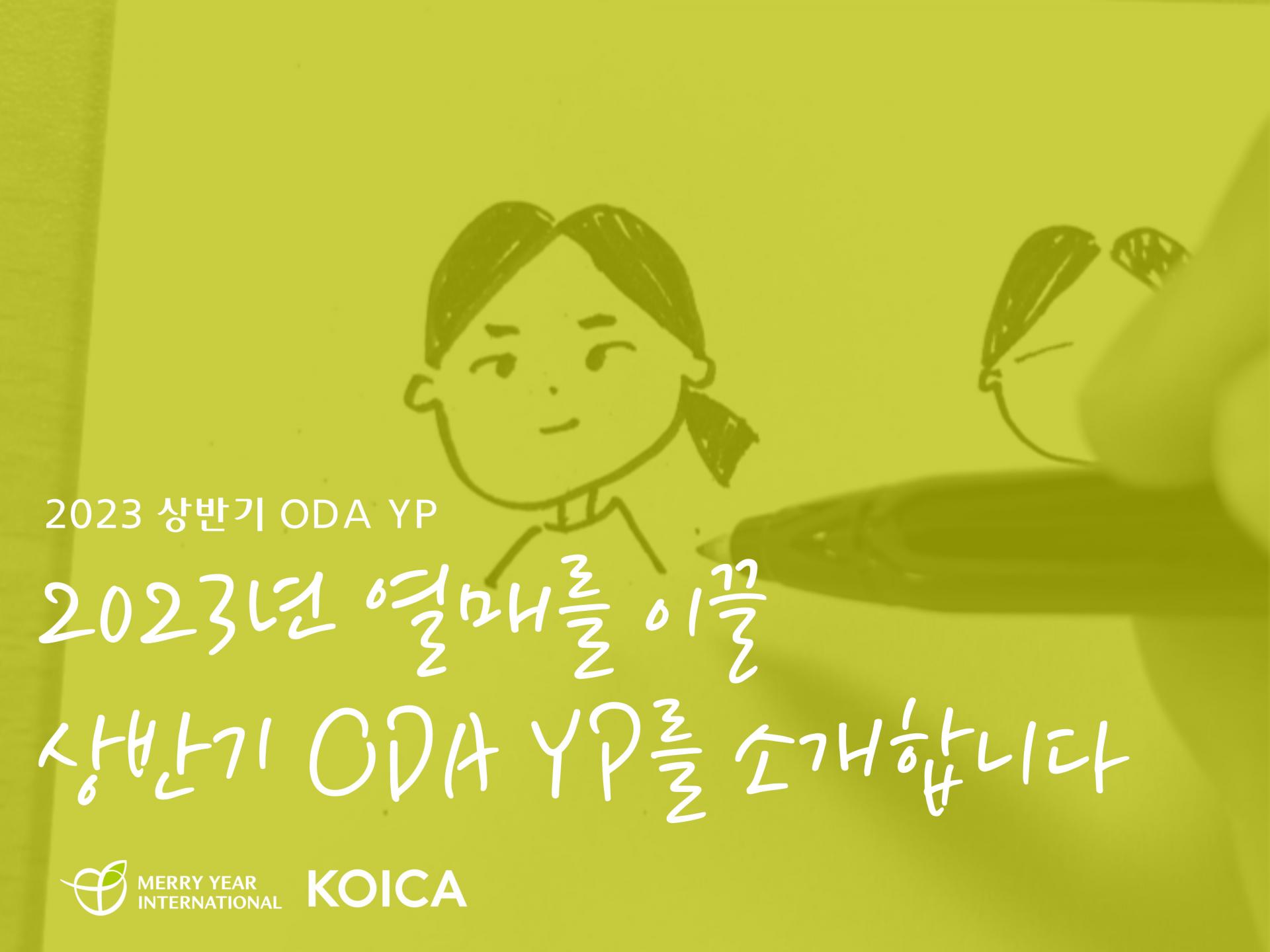 2023 상반기 ODA YP

2023년 열매를 이끌
상반기 ODA YP를 소개합니다

MERRY YEAR INTERNATIONAL KOICA